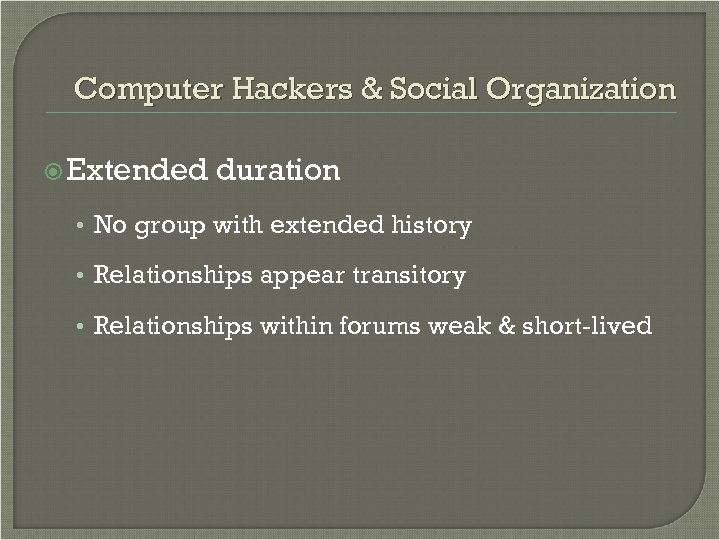 Computer Hackers & Social Organization

Extended duration

• No group with extended history
• Relationships appear transitory
• Relationships within forums weak & short-lived